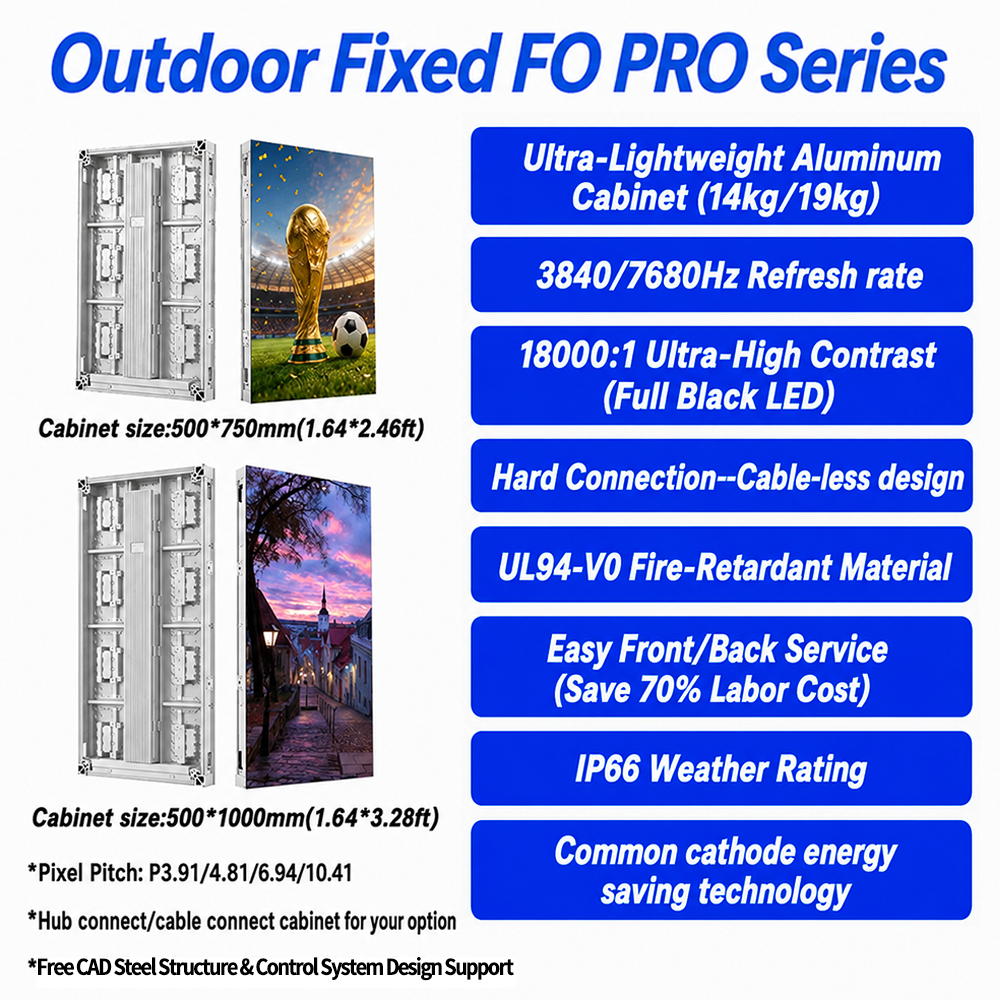 Outdoor Fixed FO PRO Series

Cabinet size:500*750mm(1.64*2.46ft)

Cabinet size:500*1000mm(1.64*3.28ft)

*Pixel Pitch: P3.91/4.81/6.94/10.41

*Hub connect/cable connect cabinet for your option

*Free CAD Steel Structure & Control System Design Support

Ultra-Lightweight Aluminum Cabinet (14kg/19kg)

3840/7680Hz Refresh rate

18000:1 Ultra-High Contrast (Full Black LED)

Hard Connection--Cable-less design

UL94-V0 Fire-Retardant Material

Easy Front/Back Service (Save 70% Labor Cost)

IP66 Weather Rating

Common cathode energy saving technology